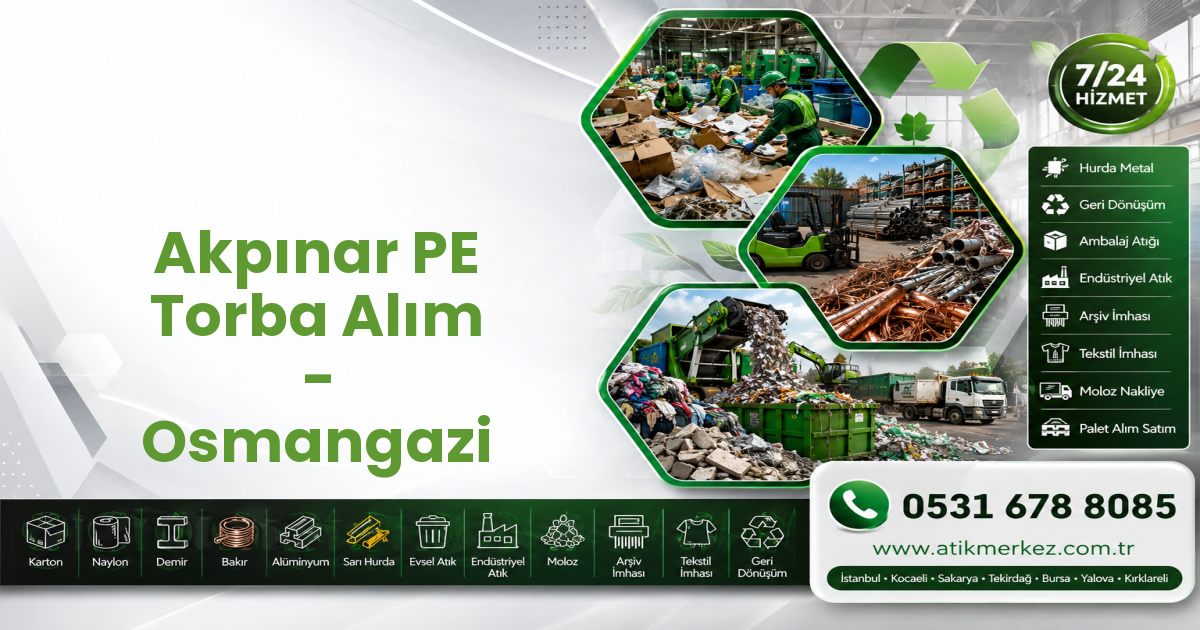 Akpınar PE Torba Alım - Osmangazi

7/24 HİZMET

Hurda Metal
Geri Dönüşüm
Ambalaj Atığı
Endüstriyel Atık
Arşiv İmhası
Tekstil İmhası
Moloz Nakliye
Palet Alım Satım

Karton
Naylon
Demir
Bakır
Alüminyum
Sarı Hurda
Evsel Atık
Endüstriyel Atık
Moloz
Arşiv İmhası
Tekstil İmhası
Geri Dönüşüm

0531 678 8085
www.atikmerkez.com.tr
İstanbul • Kocaeli • Sakarya • Tekirdağ • Bursa • Yalova • Kırklareli